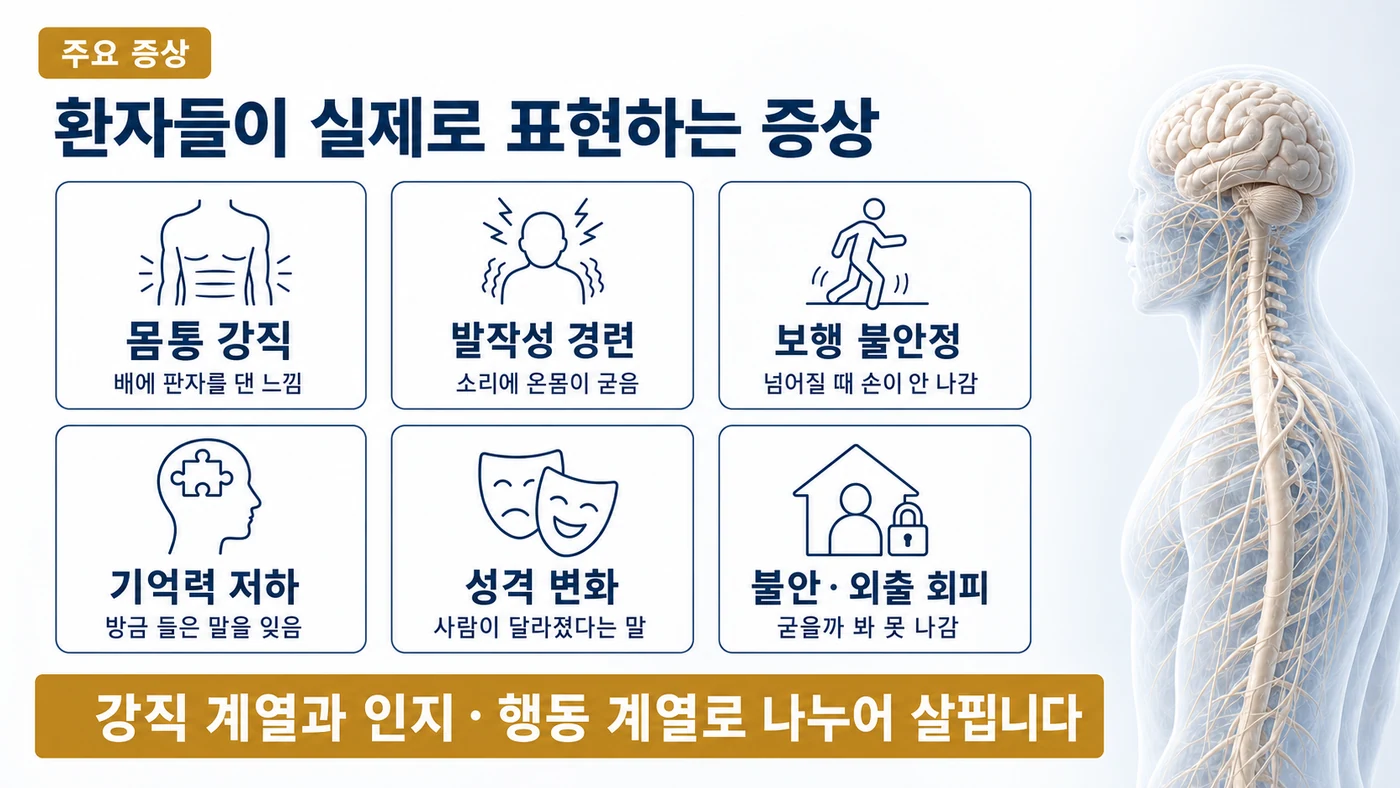 주요 증상

환자들이 실제로 표현하는 증상

몸통 강직
배에 판자를 댄 느낌

발작성 경련
소리에 온몸이 굳음

보행 불안정
넘어질 때 손이 안 나감

기억력 저하
방금 들은 말을 잊음

성격 변화
사람이 달라졌다는 말

불안 · 외출 회피
굳을까 봐 못 나감

강직 계열과 인지 · 행동 계열로 나누어 살핍니다